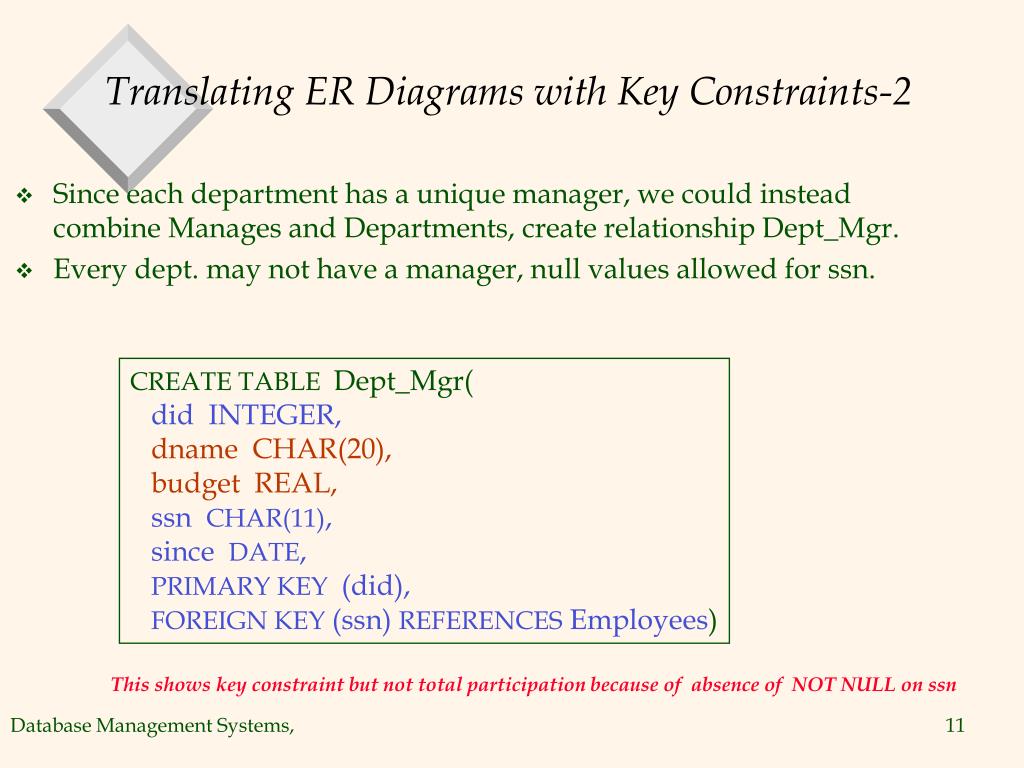 Translating ER Diagrams with Key Constraints-2

❖ Since each department has a unique manager, we could instead combine Manages and Departments, create relationship Dept_Mgr.

❖ Every dept. may not have a manager, null values allowed for ssn.

CREATE TABLE Dept_Mgr(
did INTEGER,
dname CHAR(20),
budget REAL,
ssn CHAR(11),
since DATE,
PRIMARY KEY (did),
FOREIGN KEY (ssn) REFERENCES Employees)

This shows key constraint but not total participation because of absence of NOT NULL on ssn

Database Management Systems,

11